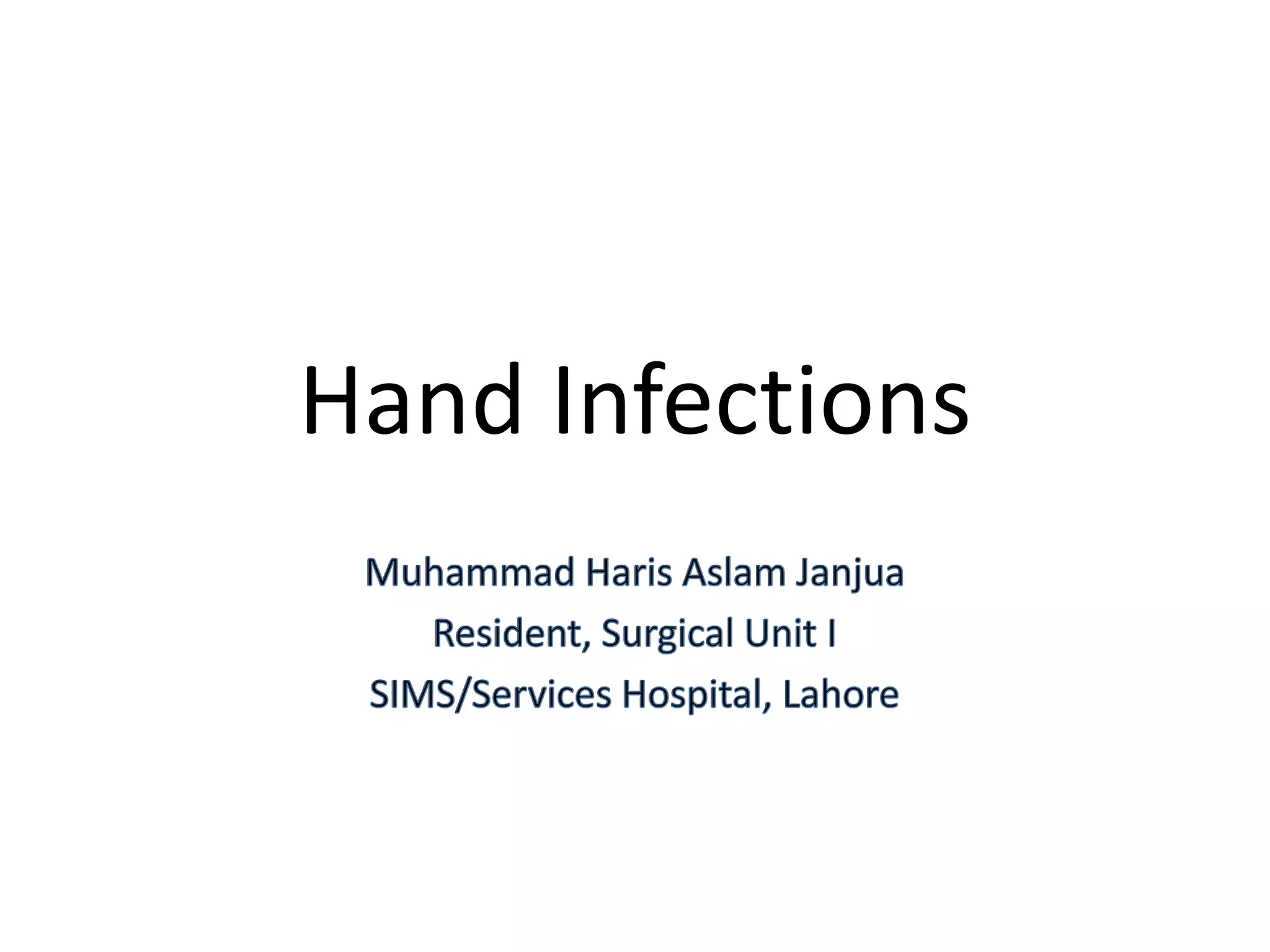 Hand Infections

Muhammad Haris Aslam Janjua
Resident, Surgical Unit I
SIMS/Services Hospital, Lahore